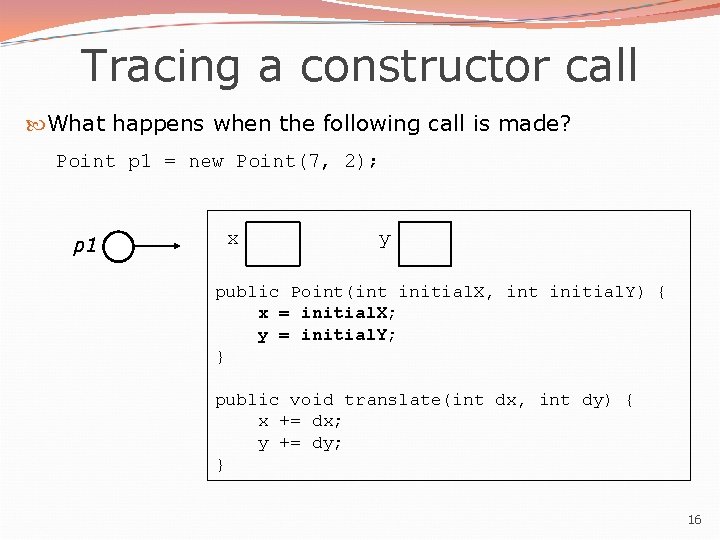 Tracing a constructor call

What happens when the following call is made?

Point p1 = new Point(7, 2);

p1

x

y

public Point(int initialX, int initialY) {
    x = initialX;
    y = initialY;
}

public void translate(int dx, int dy) {
    x += dx;
    y += dy;
}

16